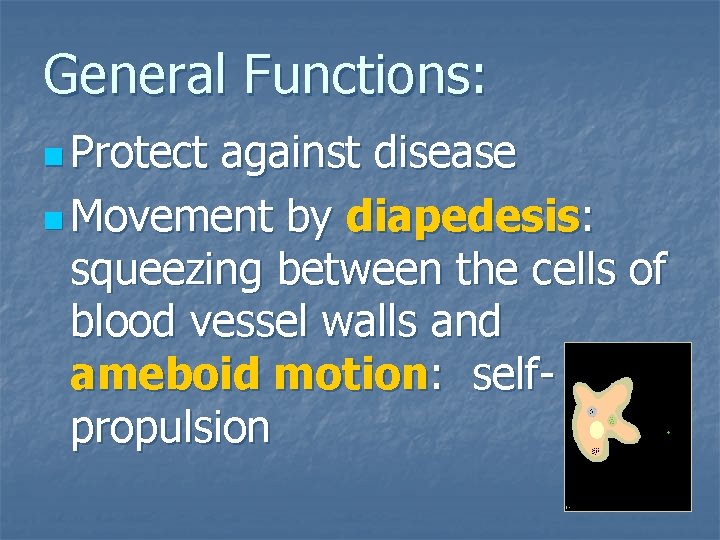 General Functions:

Protect against disease

Movement by diapedesis: squeezing between the cells of blood vessel walls and ameboid motion: self-propulsion